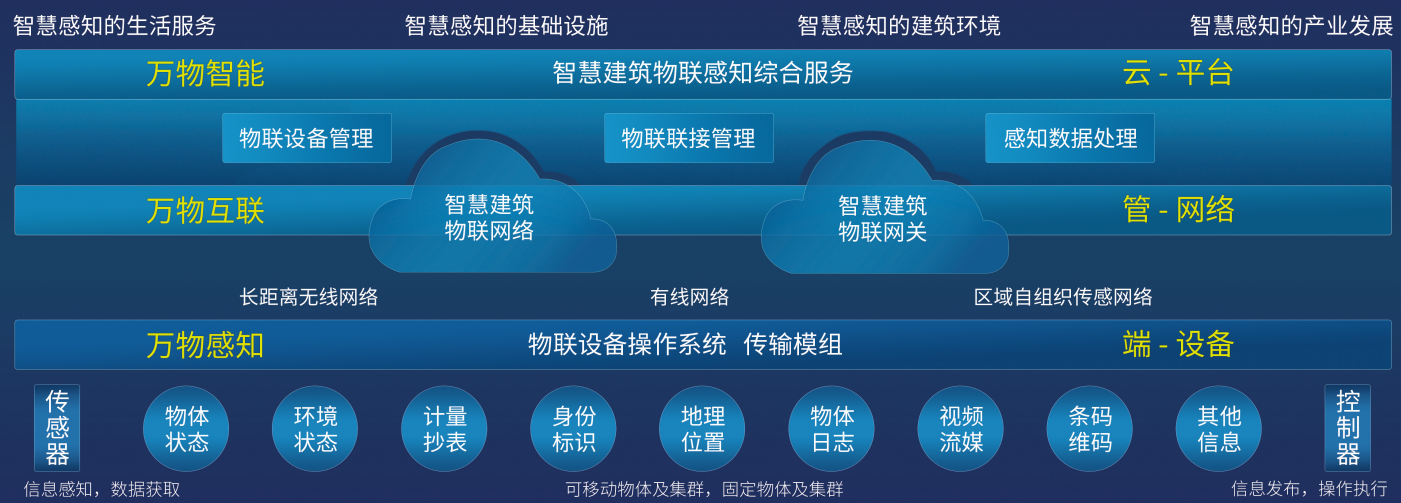 智慧感知的生活服务 智慧感知的基础设施 智慧感知的建筑环境 智慧感知的产业发展

万物智能 智慧建筑物联感知综合服务 云 - 平台

物联设备管理 物联联接管理 感知数据处理

万物互联 智慧建筑物联网络 智慧建筑物联网关 管 - 网络

长距离无线网络 有线网络 区域自组织传感网络

万物感知 物联设备操作系统 传输模组 端 - 设备

传感器 物体状态 环境状态 计量抄表 身份标识 地理位置 物体日志 视频流媒 条码维码 其他信息 控制器

信息感知，数据获取 可移动物体及集群，固定物体及集群 信息发布，操作执行